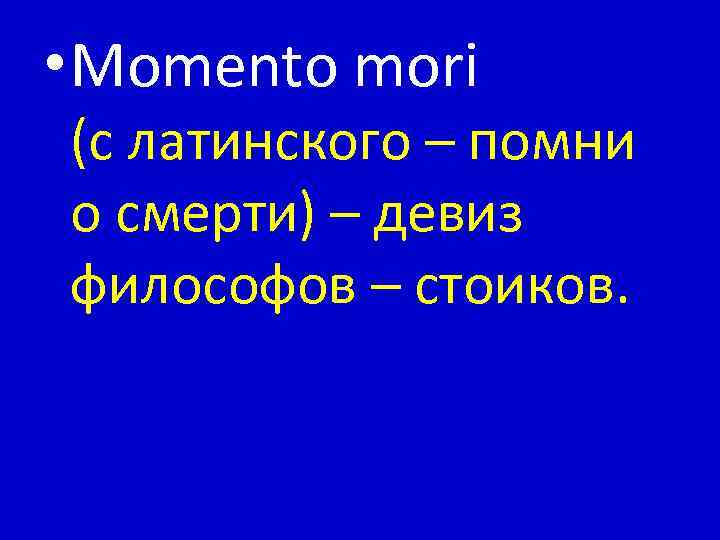 • Momento mori (с латинского – помни о смерти) – девиз философов – стоиков.